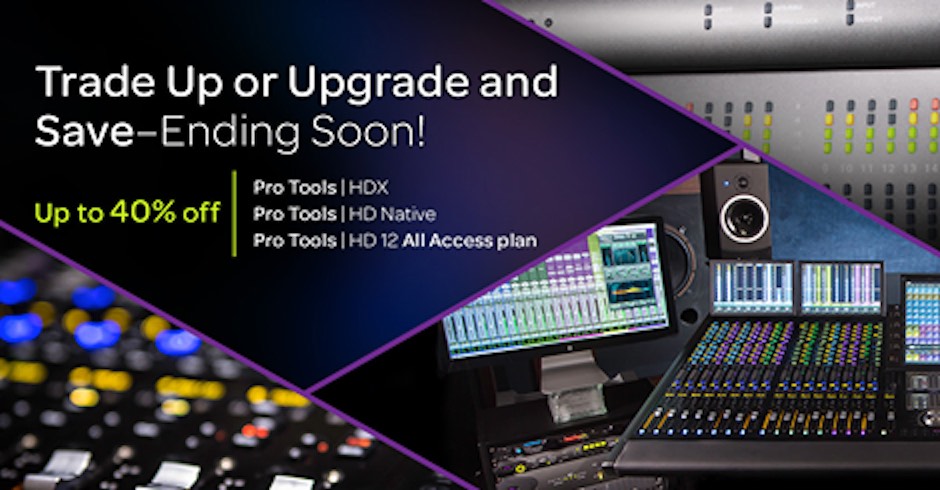 Trade Up or Upgrade and Save–Ending Soon!

Up to 40% off

Pro Tools | HDX
Pro Tools | HD Native
Pro Tools | HD 12 All Access plan